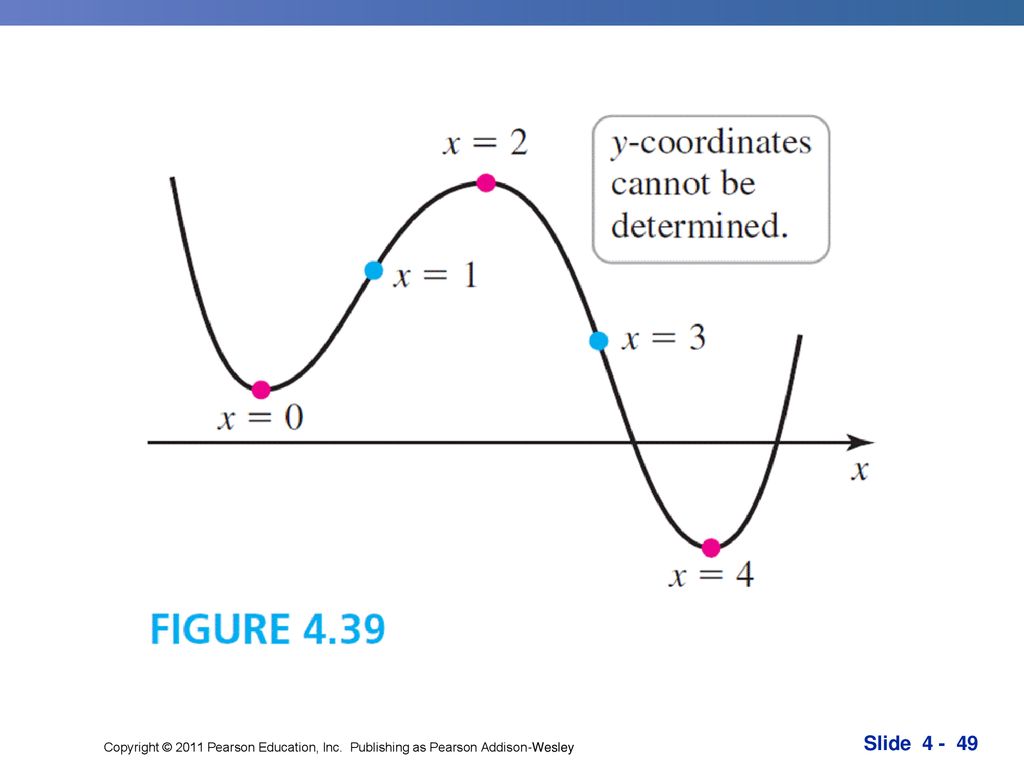 $x = 2$

$y$-coordinates cannot be determined.

$x = 1$

$x = 3$

$x = 0$

$x$

$x = 4$

FIGURE 4.39

Copyright © 2011 Pearson Education, Inc. Publishing as Pearson Addison-Wesley

Slide 4 - 49